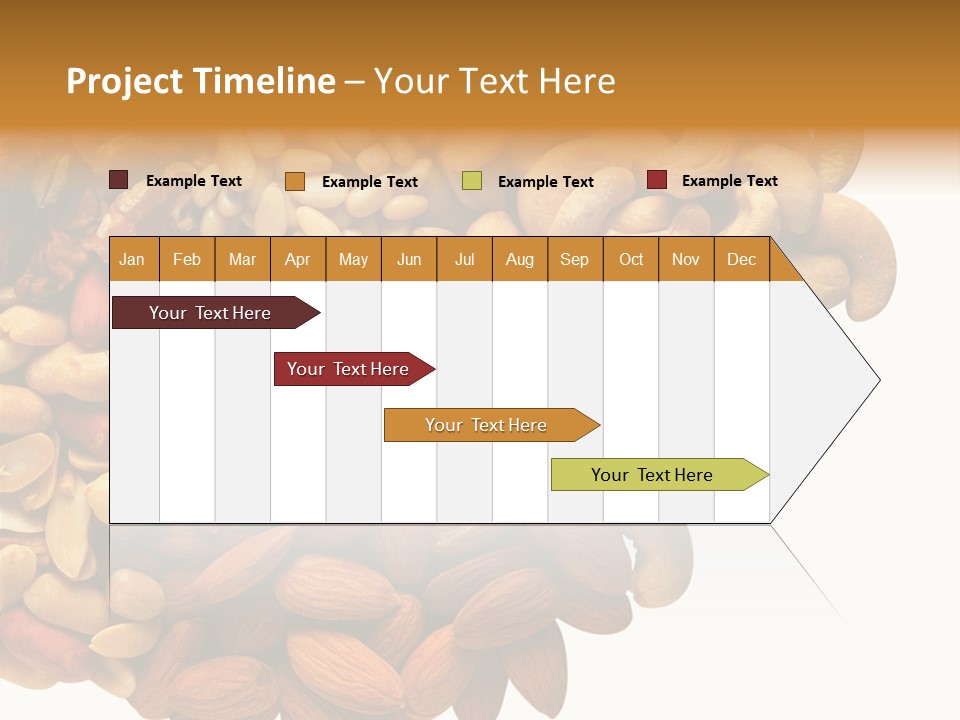 Project Timeline – Your Text Here

Example Text Example Text Example Text Example Text

| Jan | Feb | Mar | Apr | May | Jun | Jul | Aug | Sep | Oct | Nov | Dec |
|---|---|---|---|---|---|---|---|---|---|---|---|

Your Text Here

Your Text Here

Your Text Here

Your Text Here